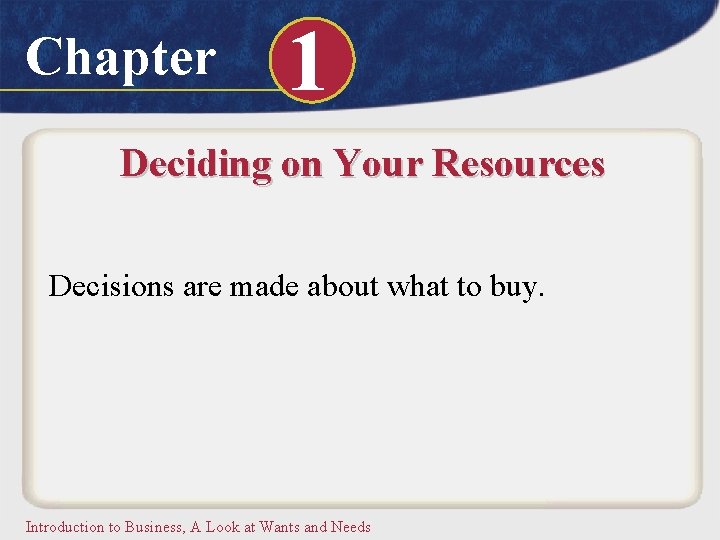 Chapter 1

Deciding on Your Resources

Decisions are made about what to buy.

Introduction to Business, A Look at Wants and Needs